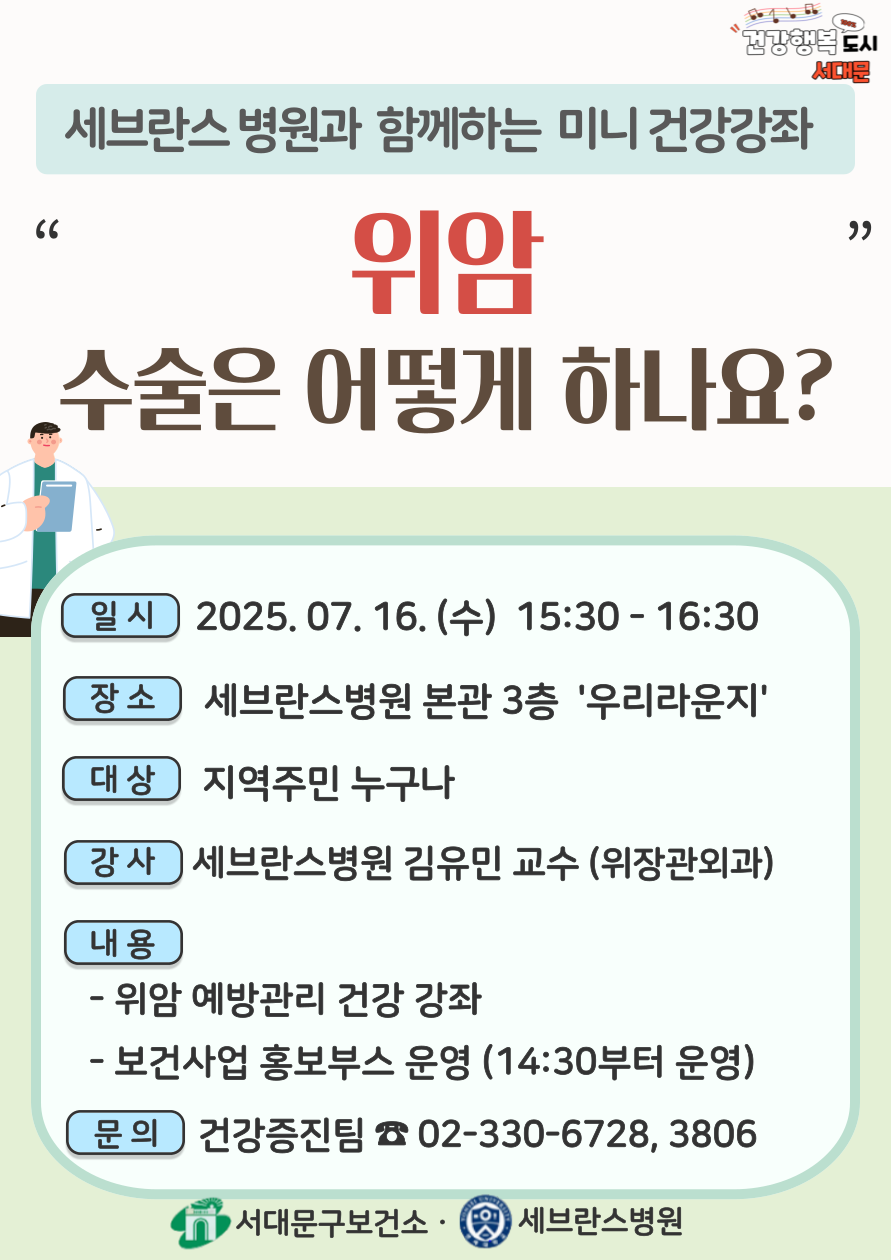 건강행복 도시
서대문

세브란스 병원과 함께하는 미니 건강강좌

“ 위암 ”
수술은 어떻게 하나요?

일 시 2025. 07. 16. (수) 15:30 - 16:30

장 소 세브란스병원 본관 3층 '우리라운지'

대 상 지역주민 누구나

강 사 세브란스병원 김유민 교수 (위장관외과)

내 용

- 위암 예방관리 건강 강좌

- 보건사업 홍보부스 운영 (14:30부터 운영)

문 의 건강증진팀 ☎ 02-330-6728, 3806

서대문구보건소 · 세브란스병원